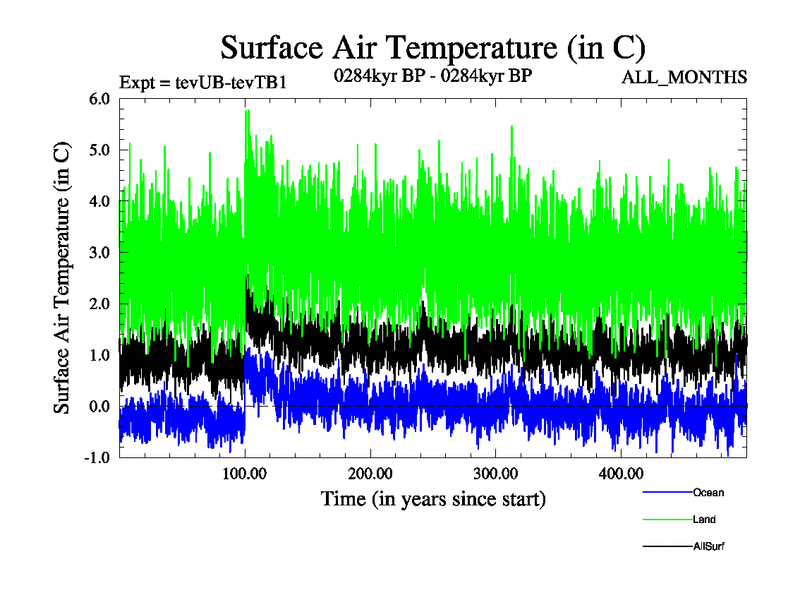 Surface Air Temperature (in C)

Expt = tevUB-tevTB1

0284kyr BP - 0284kyr BP

ALL_MONTHS

Surface Air Temperature (in C)

6.0
5.0
4.0
3.0
2.0
1.0
0.0
-1.0

100.00
200.00
300.00
400.00

Time (in years since start)

Ocean

Land

AllSurf